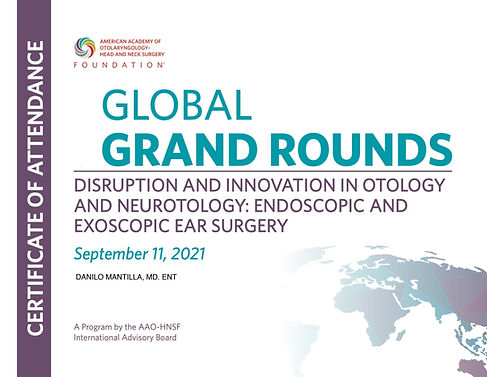 CERTIFICATE OF ATTENDANCE

AMERICAN ACADEMY OF OTOLARYNGOLOGY– HEAD AND NECK SURGERY
FOUNDATION

GLOBAL
GRAND ROUNDS

DISRUPTION AND INNOVATION IN OTOLOGY AND NEUROTOLOGY: ENDOSCOPIC AND EXOSCOPIC EAR SURGERY

September 11, 2021

DANILO MANTILLA, MD. ENT

A Program by the AAO-HNSF International Advisory Board